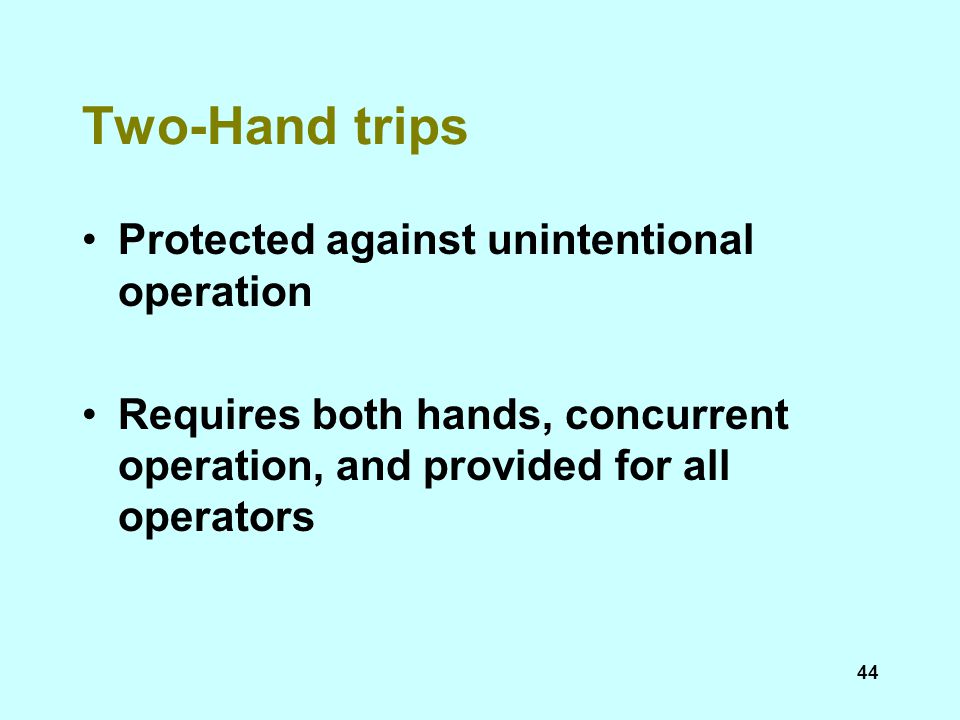 Two-Hand trips

• Protected against unintentional operation

• Requires both hands, concurrent operation, and provided for all operators

44